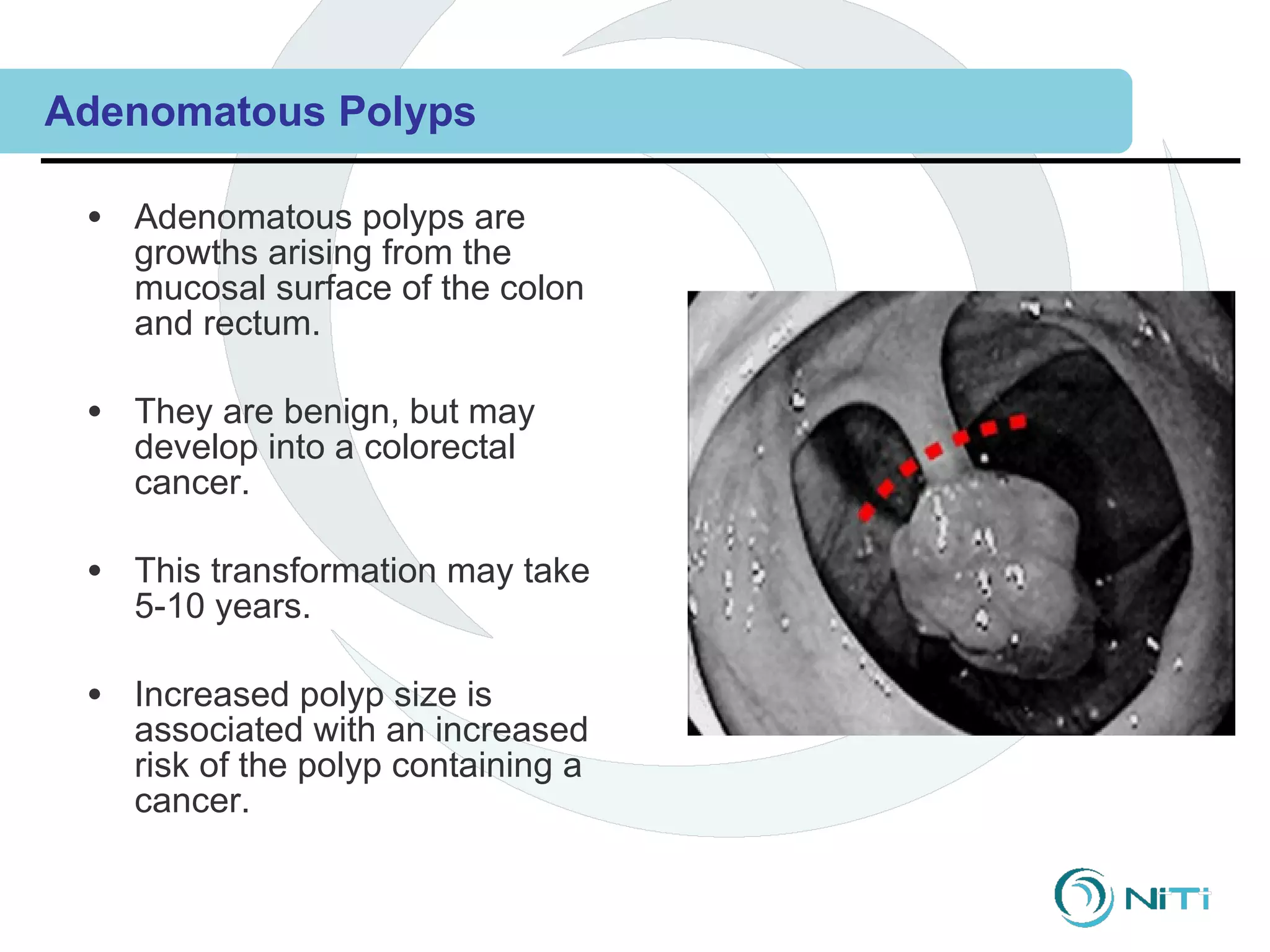 Adenomatous Polyps

• Adenomatous polyps are growths arising from the mucosal surface of the colon and rectum.

• They are benign, but may develop into a colorectal cancer.

• This transformation may take 5-10 years.

• Increased polyp size is associated with an increased risk of the polyp containing a cancer.

NiTi